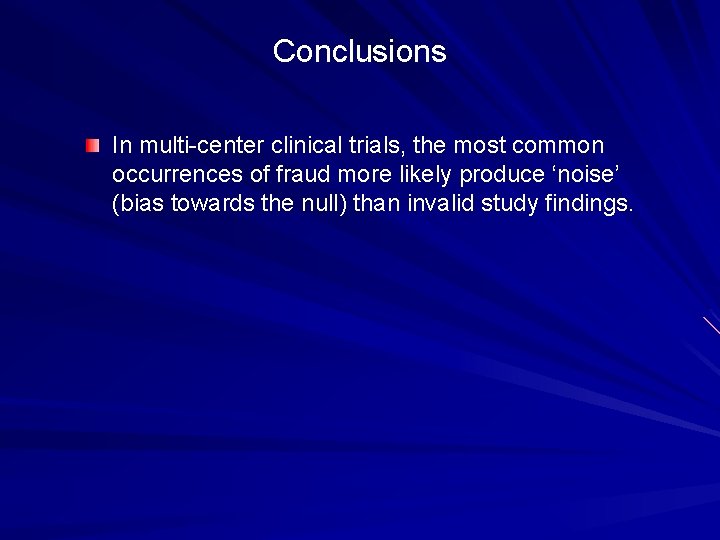 Conclusions

In multi-center clinical trials, the most common occurrences of fraud more likely produce ‘noise’ (bias towards the null) than invalid study findings.